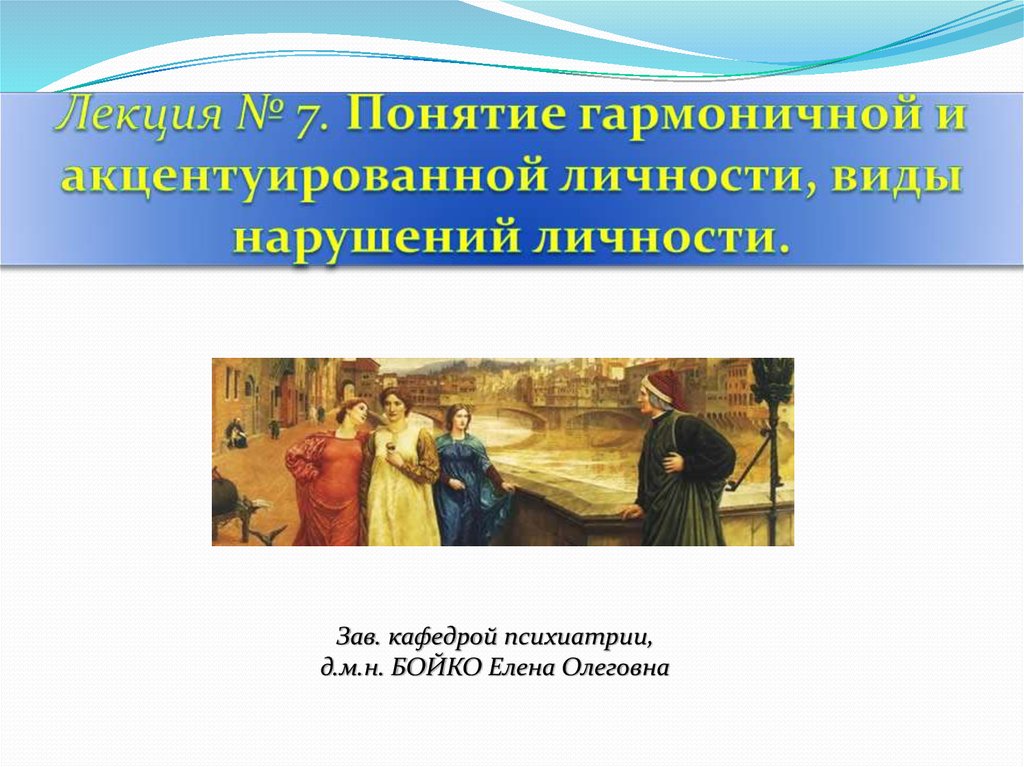 Лекция № 7. Понятие гармоничной и акцентуированной личности, виды нарушений личности.

Зав. кафедрой психиатрии,
д.м.н. БОЙКО Елена Олеговна